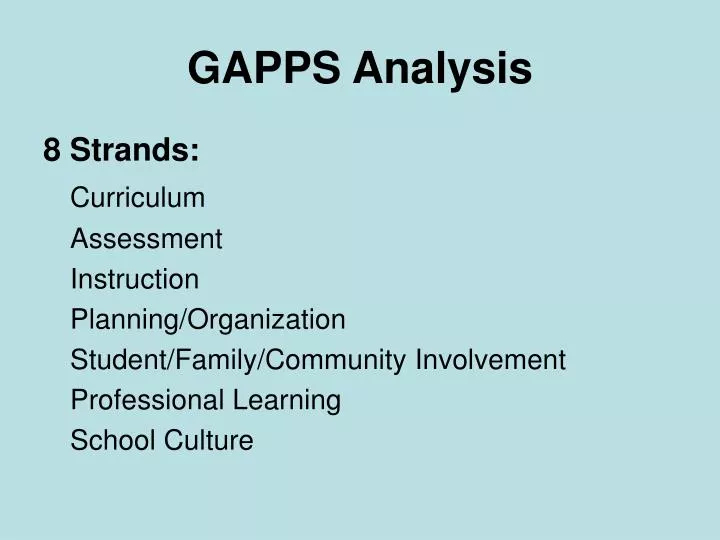 GAPPS Analysis

8 Strands:

Curriculum
Assessment
Instruction
Planning/Organization
Student/Family/Community Involvement
Professional Learning
School Culture